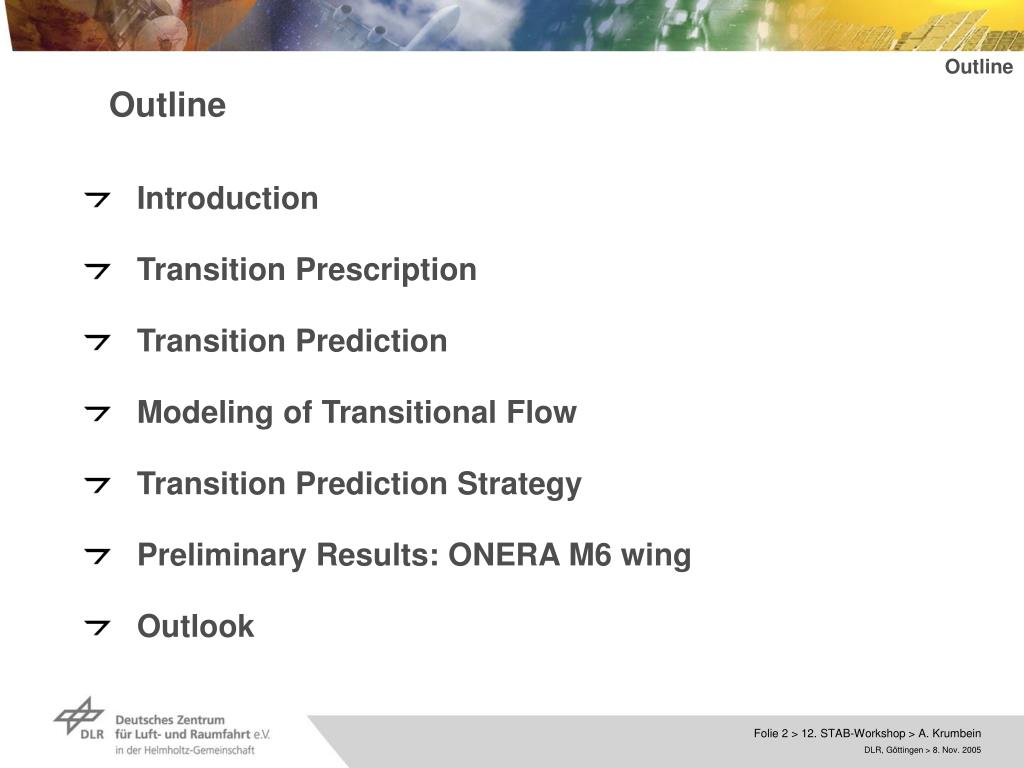 Outline

Outline

Introduction

Transition Prescription

Transition Prediction

Modeling of Transitional Flow

Transition Prediction Strategy

Preliminary Results: ONERA M6 wing

Outlook

DLR Deutsches Zentrum für Luft- und Raumfahrt e.V. in der Helmholtz-Gemeinschaft

Folie 2 > 12. STAB-Workshop > A. Krumbein
DLR, Göttingen > 8. Nov. 2005